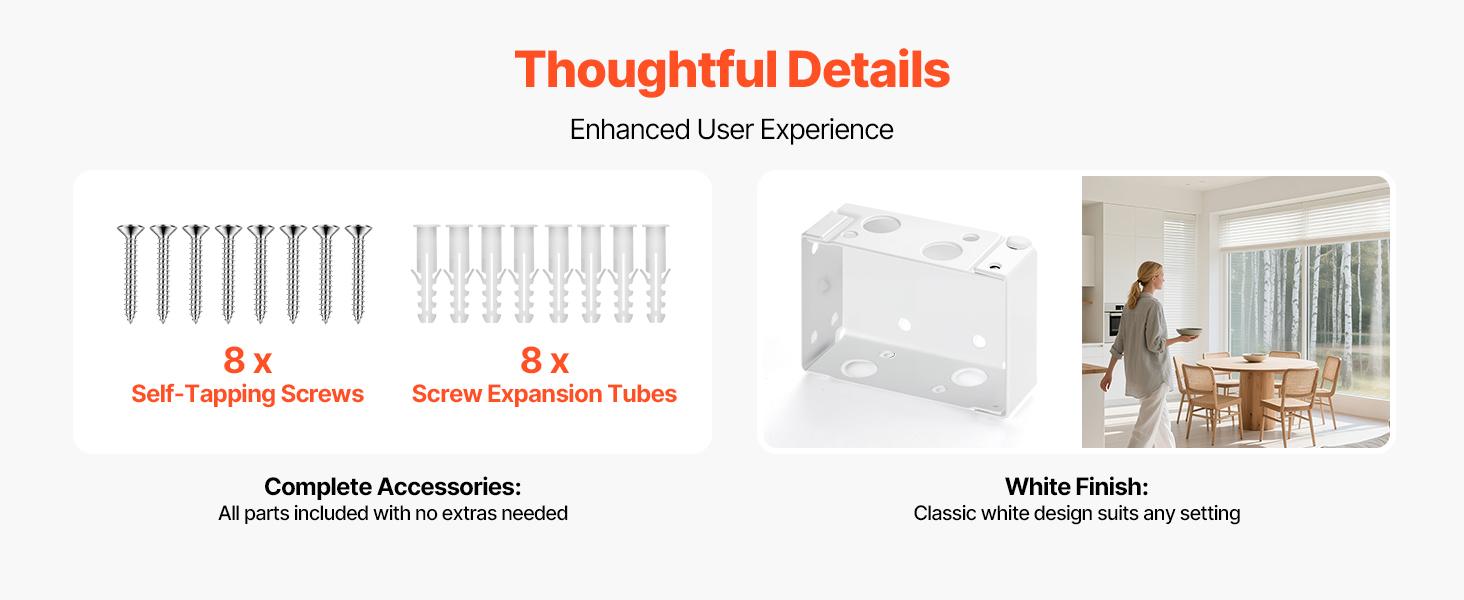 Thoughtful Details

Enhanced User Experience

8 x
Self-Tapping Screws

8 x
Screw Expansion Tubes

Complete Accessories:
All parts included with no extras needed

White Finish:
Classic white design suits any setting